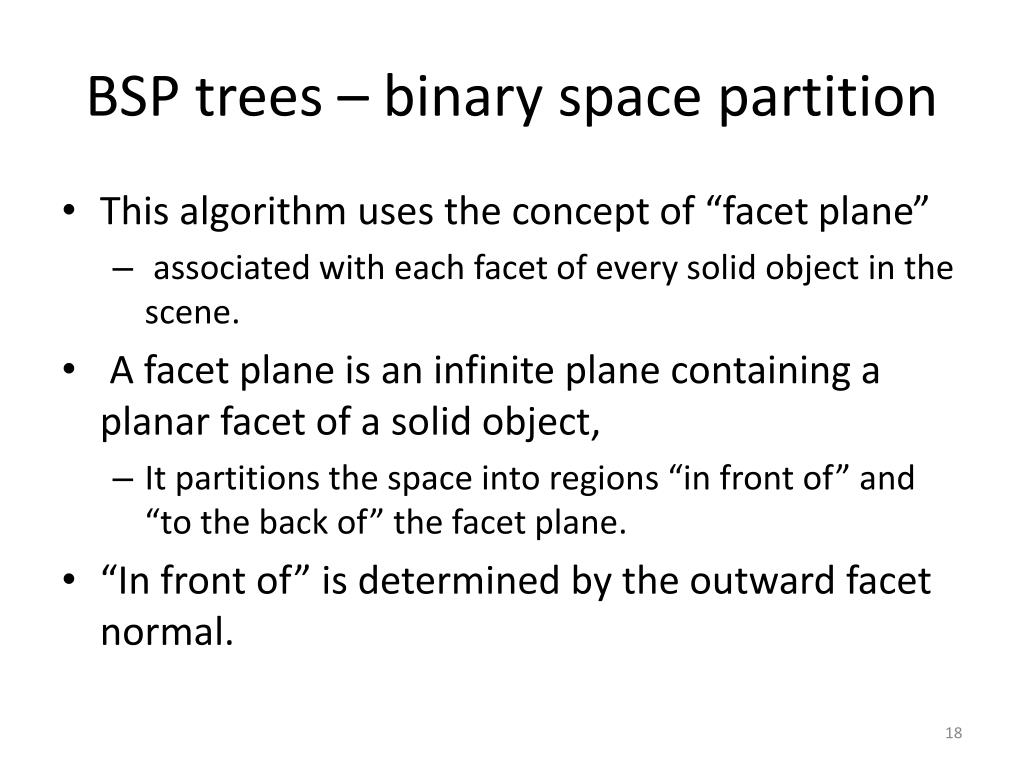 BSP trees – binary space partition

• This algorithm uses the concept of “facet plane”
  – associated with each facet of every solid object in the scene.
• A facet plane is an infinite plane containing a planar facet of a solid object,
  – It partitions the space into regions “in front of” and “to the back of” the facet plane.
• “In front of” is determined by the outward facet normal.

18